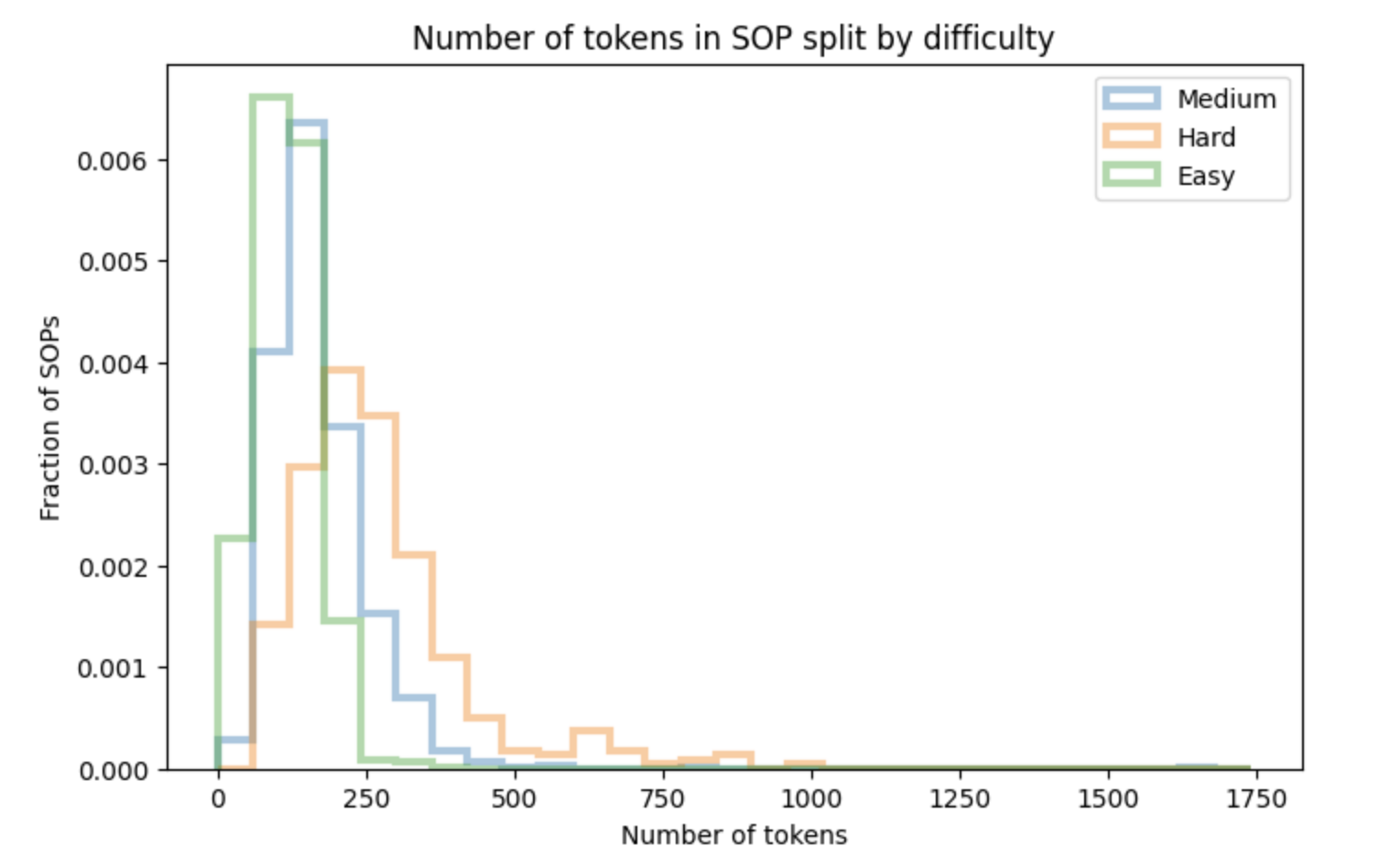 Number of tokens in SOP split by difficulty

Medium
Hard
Easy

Fraction of SOPs

0.006
0.005
0.004
0.003
0.002
0.001
0.000

0
250
500
750
1000
1250
1500
1750

Number of tokens